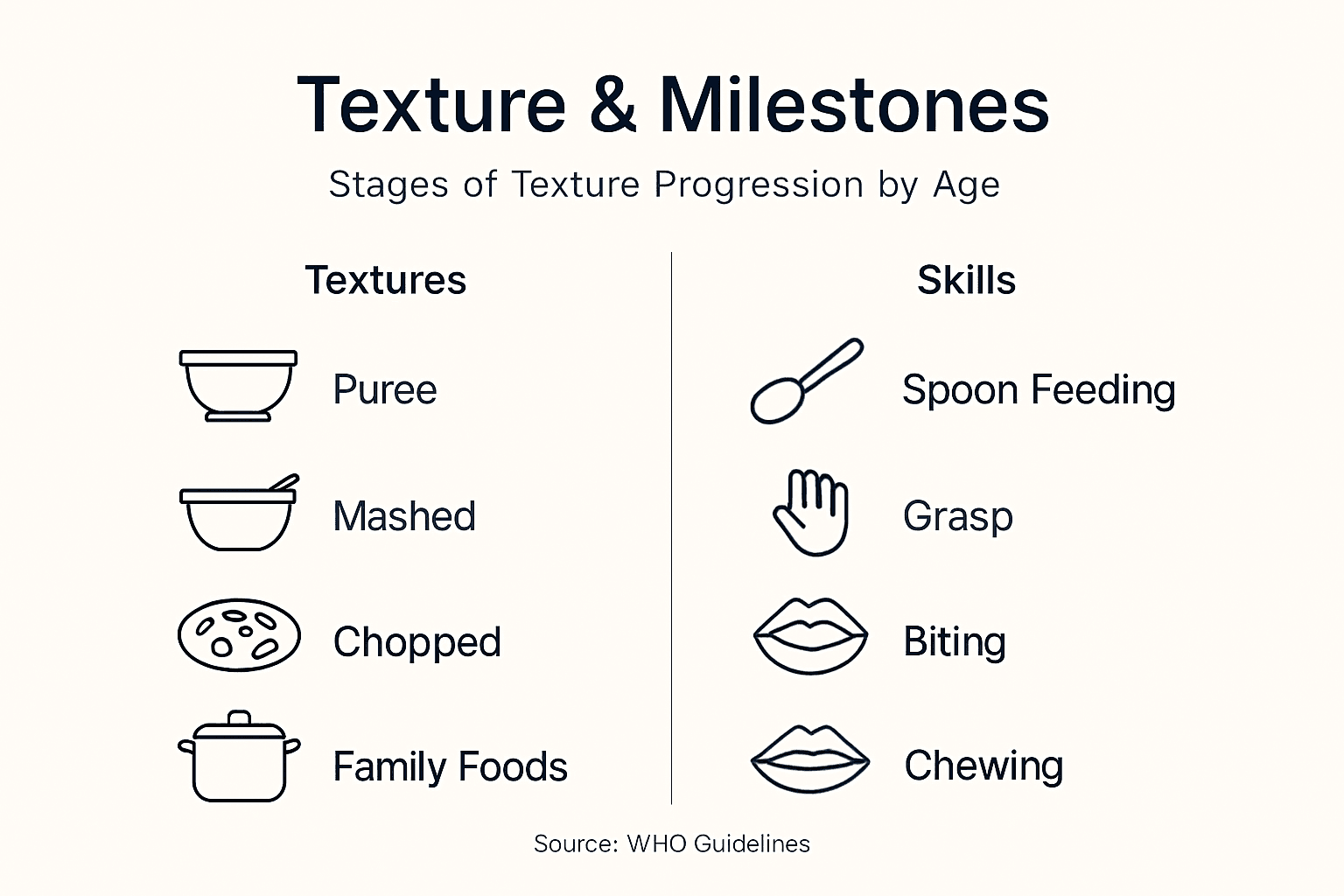 Texture & Milestones

Stages of Texture Progression by Age

Textures

Puree

Mashed

Chopped

Family Foods

Skills

Spoon Feeding

Grasp

Biting

Chewing

Source: WHO Guidelines